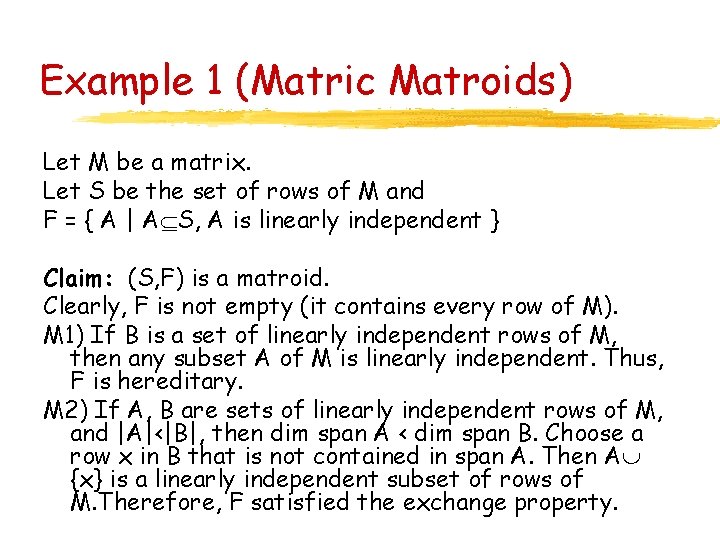 Example 1 (Matric Matroids)

Let M be a matrix.
Let S be the set of rows of M and
F = { A | A$\subseteq$S, A is linearly independent }

Claim: (S,F) is a matroid.
Clearly, F is not empty (it contains every row of M).
M1) If B is a set of linearly independent rows of M, then any subset A of M is linearly independent. Thus, F is hereditary.
M2) If A, B are sets of linearly independent rows of M, and |A|<|B|, then dim span A < dim span B. Choose a row x in B that is not contained in span A. Then A$\cup$ {x} is a linearly independent subset of rows of M.Therefore, F satisfied the exchange property.